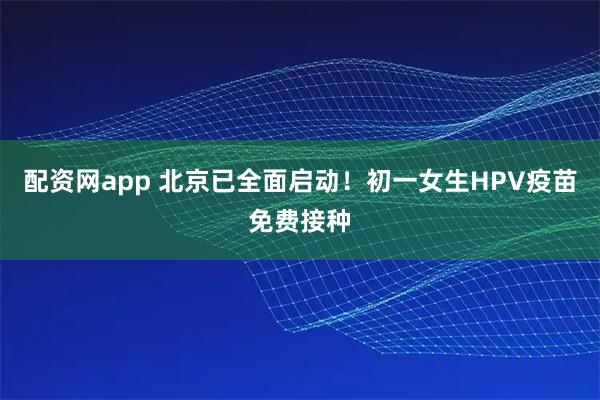 配资网app 北京已全面启动！初一女生HPV疫苗免费接种